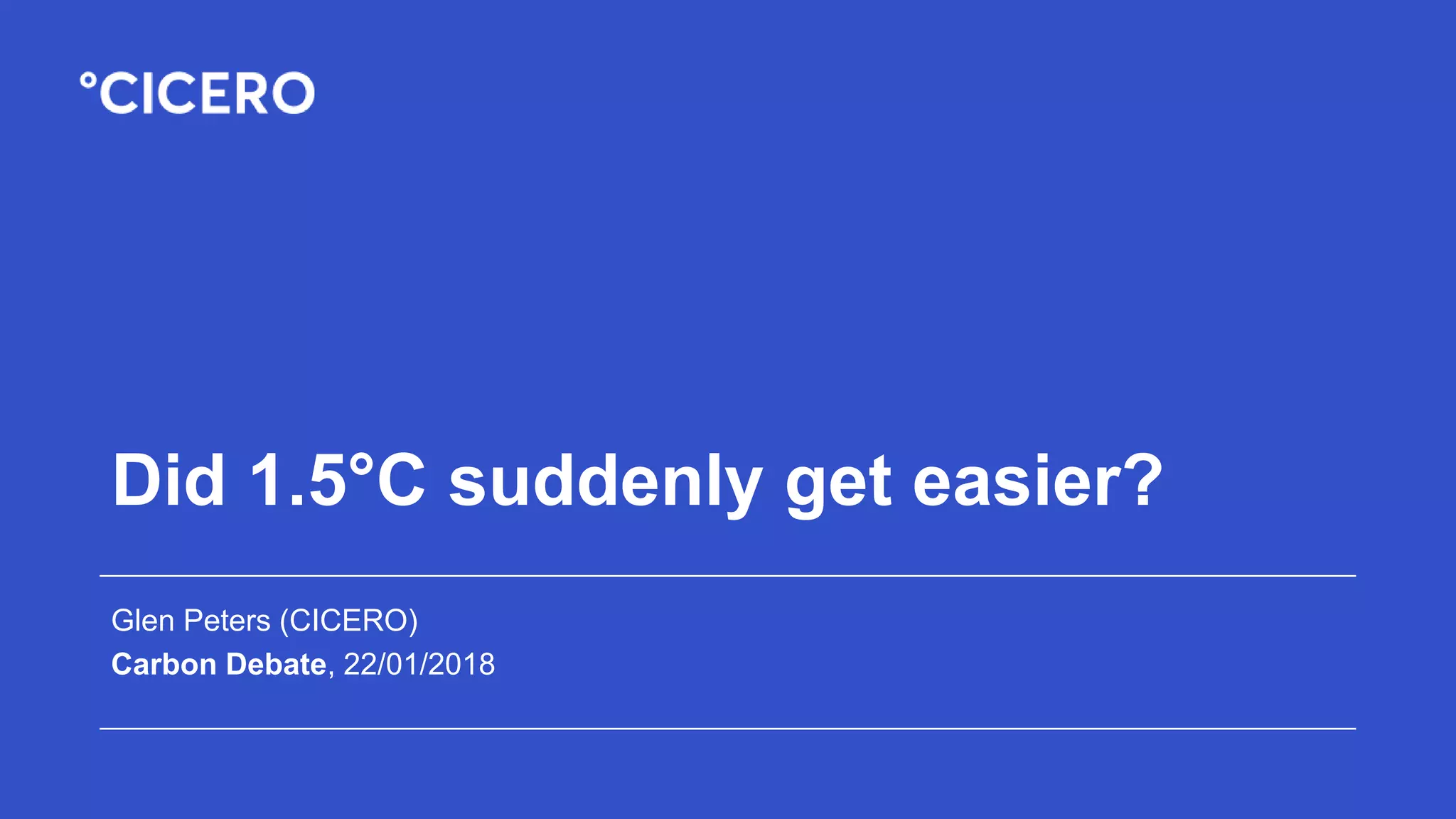 °CICERO

Did 1.5°C suddenly get easier?

Glen Peters (CICERO)
Carbon Debate, 22/01/2018